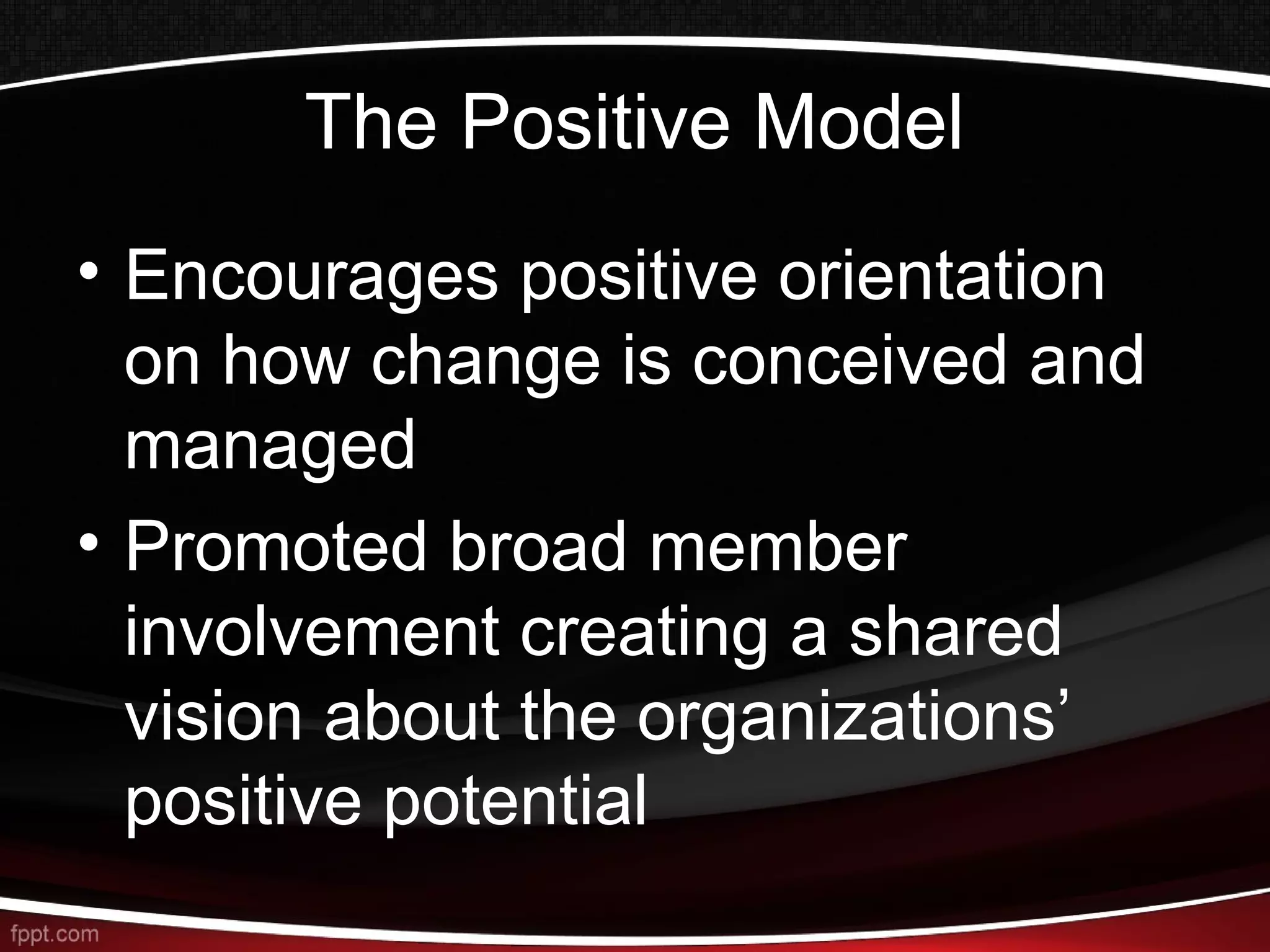 The Positive Model

• Encourages positive orientation on how change is conceived and managed

• Promoted broad member involvement creating a shared vision about the organizations’ positive potential

fppt.com